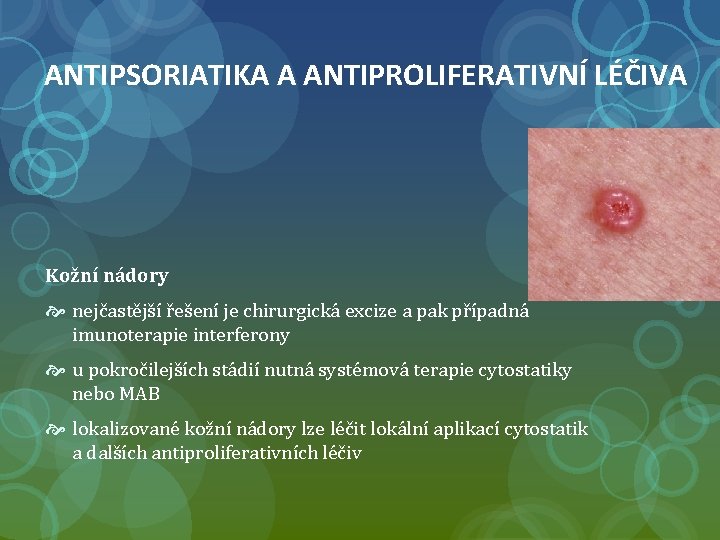 ANTIPSORIATIKA A ANTIPROLIFERATIVNÍ LÉČIVA

Kožní nádory

nejčastější řešení je chirurgická excize a pak případná imunoterapie interferony

u pokročilejších stádií nutná systémová terapie cytostatiky nebo MAB

lokalizované kožní nádory lze léčit lokální aplikací cytostatik a dalších antiproliferativních léčiv